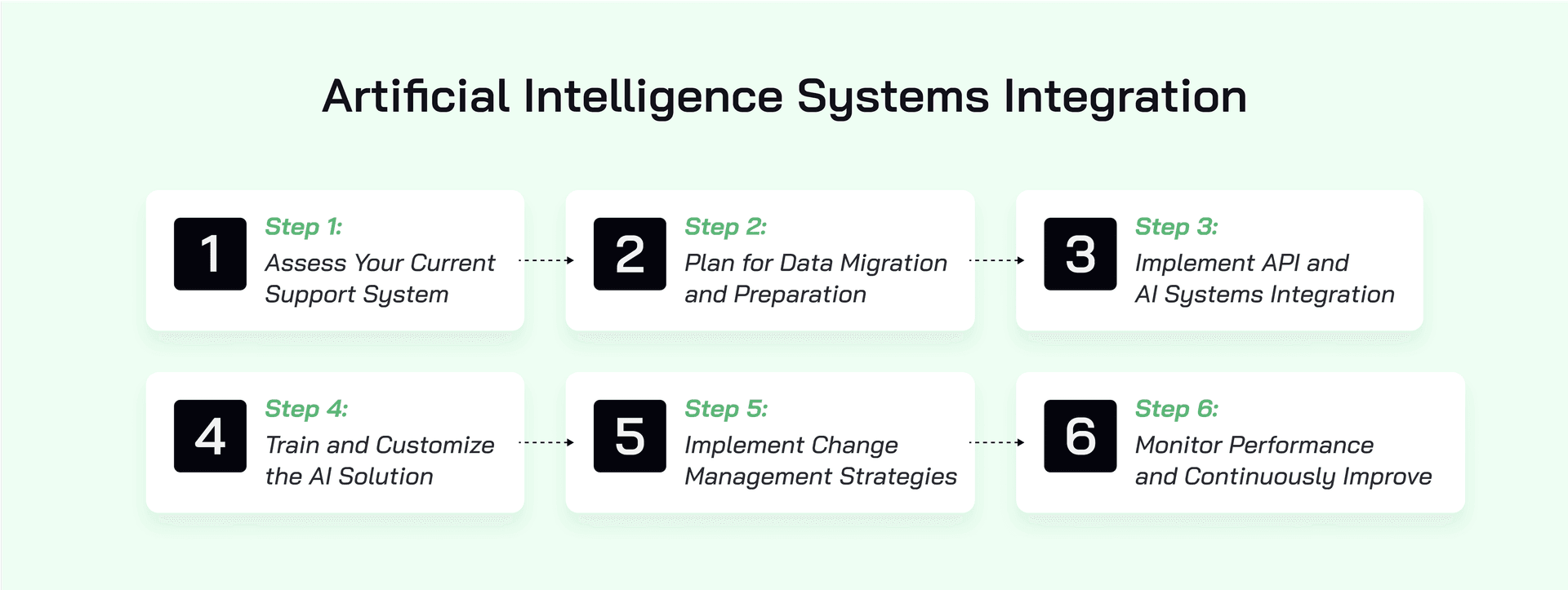 Artificial Intelligence Systems Integration

1
Step 1:
Assess Your Current Support System

2
Step 2:
Plan for Data Migration and Preparation

3
Step 3:
Implement API and AI Systems Integration

4
Step 4:
Train and Customize the AI Solution

5
Step 5:
Implement Change Management Strategies

6
Step 6:
Monitor Performance and Continuously Improve